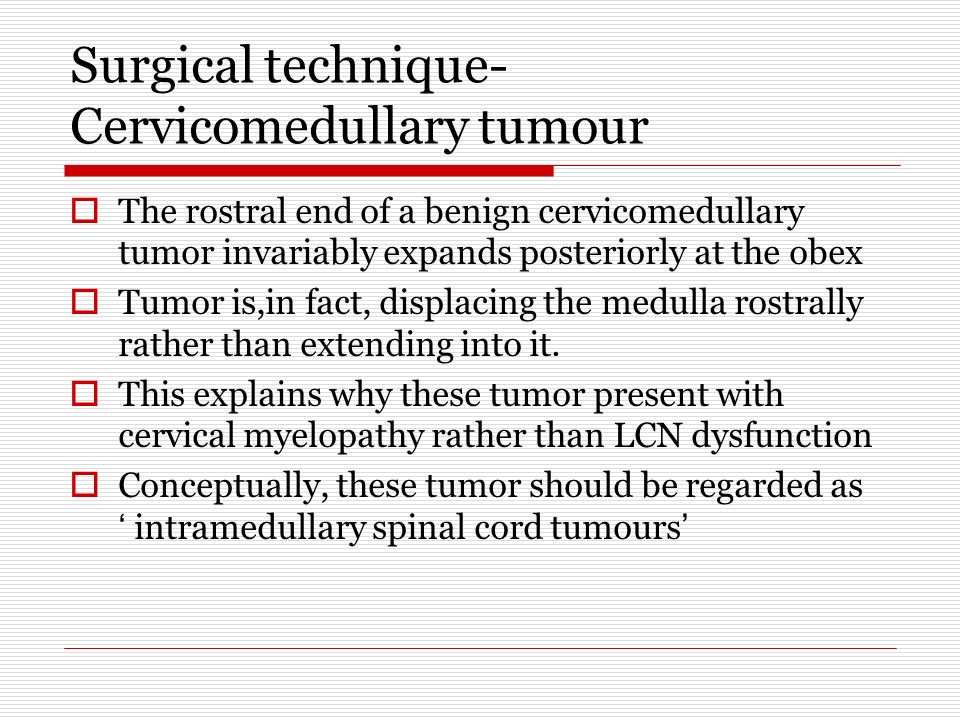 Surgical technique- Cervicomedullary tumour

The rostral end of a benign cervicomedullary tumor invariably expands posteriorly at the obex

Tumor is,in fact, displacing the medulla rostrally rather than extending into it.

This explains why these tumor present with cervical myelopathy rather than LCN dysfunction

Conceptually, these tumor should be regarded as ‘ intramedullary spinal cord tumours’